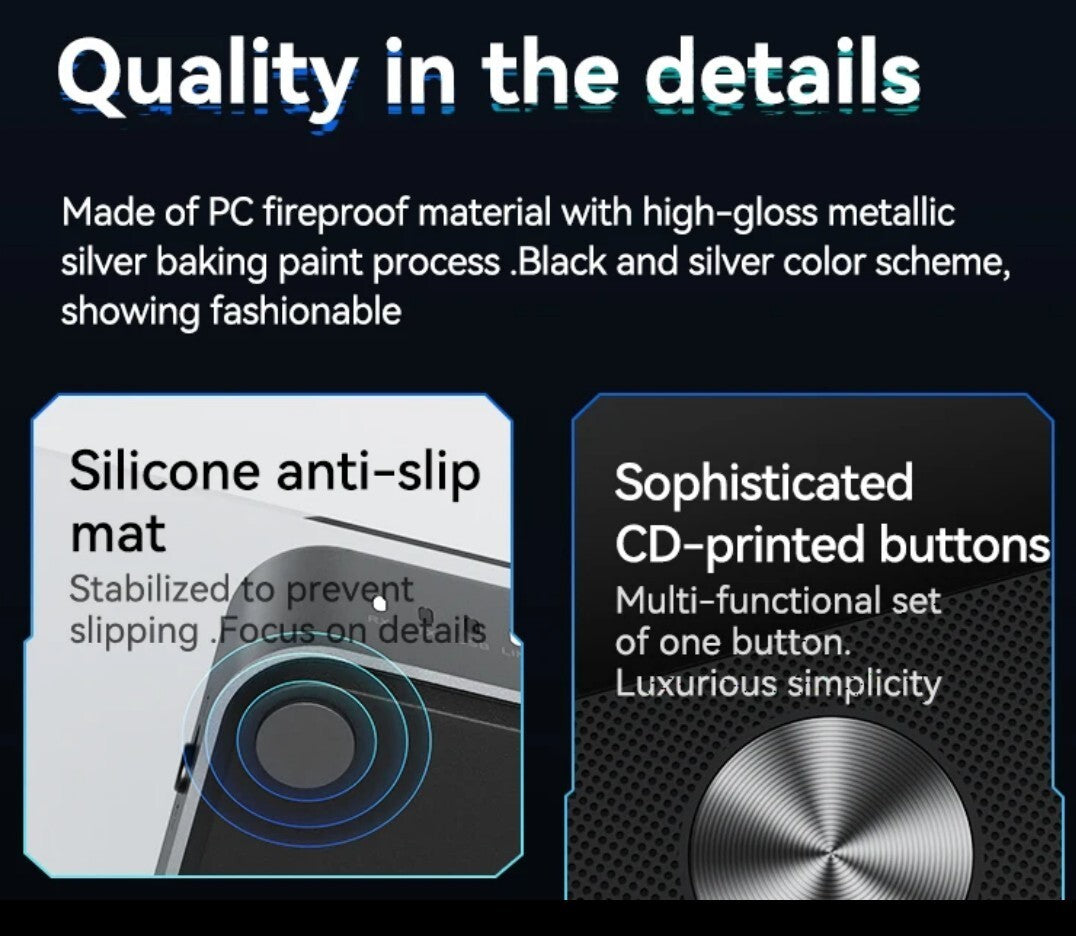 Quality in the details

Made of PC fireproof material with high-gloss metallic silver baking paint process .Black and silver color scheme, showing fashionable

Silicone anti-slip mat

Stabilized to prevent slipping .Focus on details

Sophisticated CD-printed buttons

Multi-functional set of one button. Luxurious simplicity